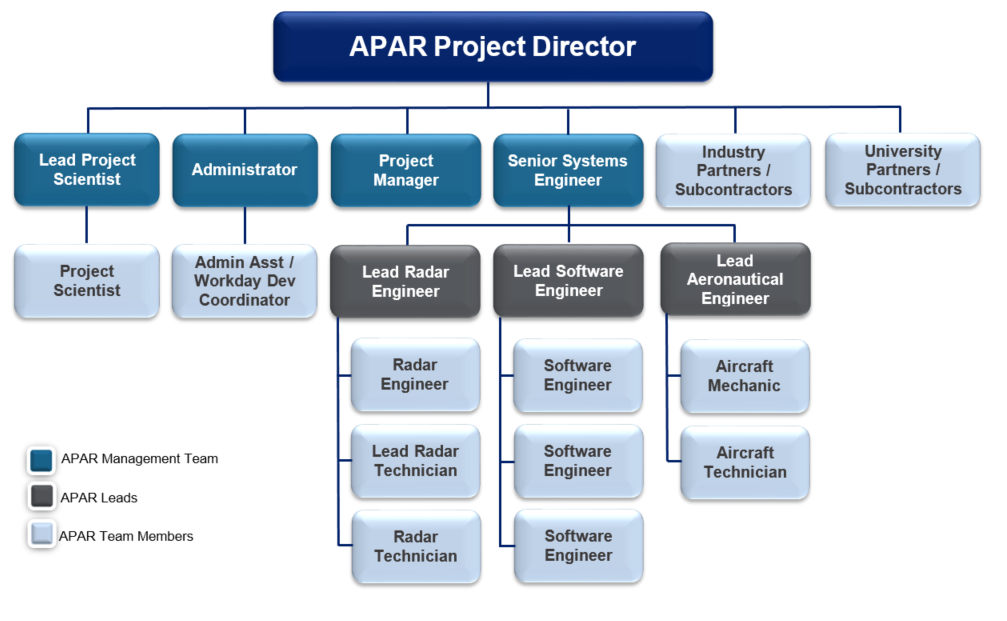 APAR Project Director

Lead Project Scientist

Administrator

Project Manager

Senior Systems Engineer

Industry Partners / Subcontractors

University Partners / Subcontractors

Project Scientist

Admin Asst / Workday Dev Coordinator

Lead Radar Engineer

Lead Software Engineer

Lead Aeronautical Engineer

Radar Engineer

Lead Radar Technician

Radar Technician

Software Engineer

Software Engineer

Software Engineer

Aircraft Mechanic

Aircraft Technician

APAR Management Team

APAR Leads

APAR Team Members